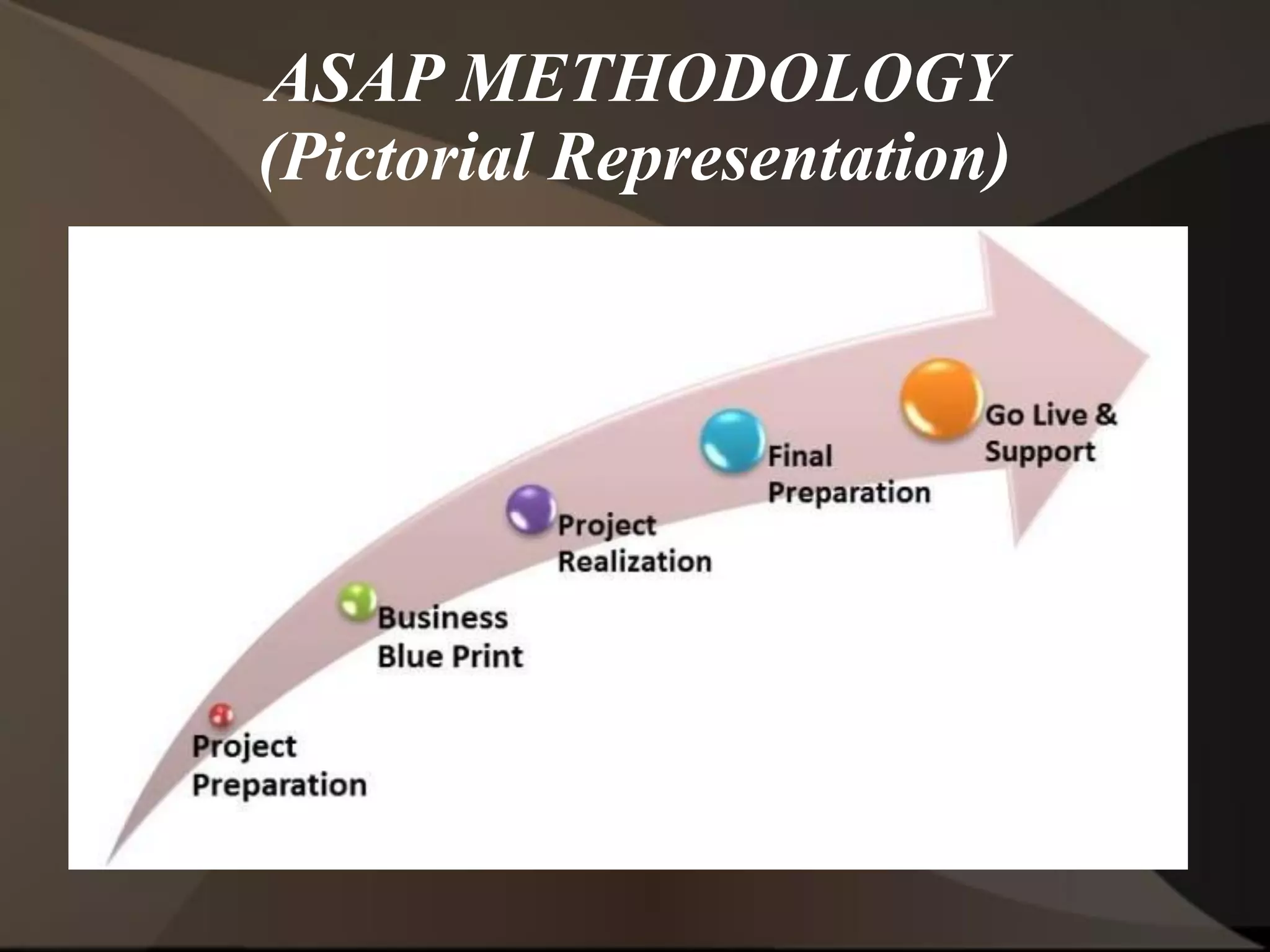 ASAP METHODOLOGY
(Pictorial Representation)

Project Preparation

Business Blue Print

Project Realization

Final Preparation

Go Live & Support